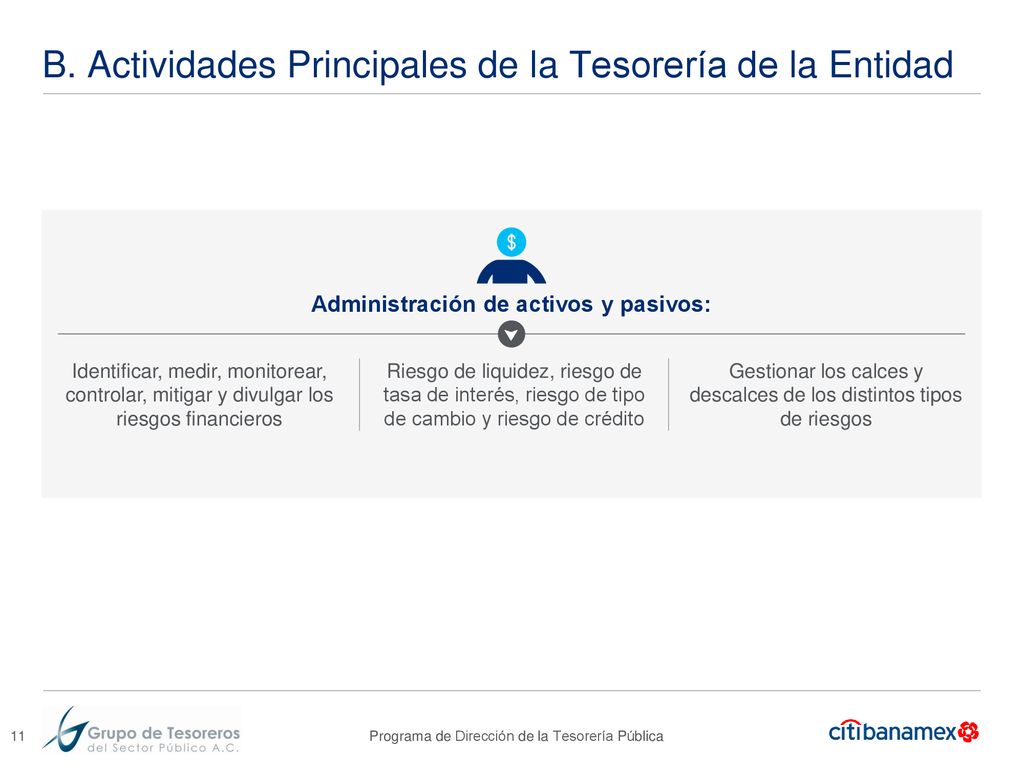 B. Actividades Principales de la Tesorería de la Entidad

$

Administración de activos y pasivos:

Identificar, medir, monitorear, controlar, mitigar y divulgar los riesgos financieros

Riesgo de liquidez, riesgo de tasa de interés, riesgo de tipo de cambio y riesgo de crédito

Gestionar los calces y descalces de los distintos tipos de riesgos

11

Grupo de Tesoreros del Sector Público A.C.

Programa de Dirección de la Tesorería Pública

citibanamex